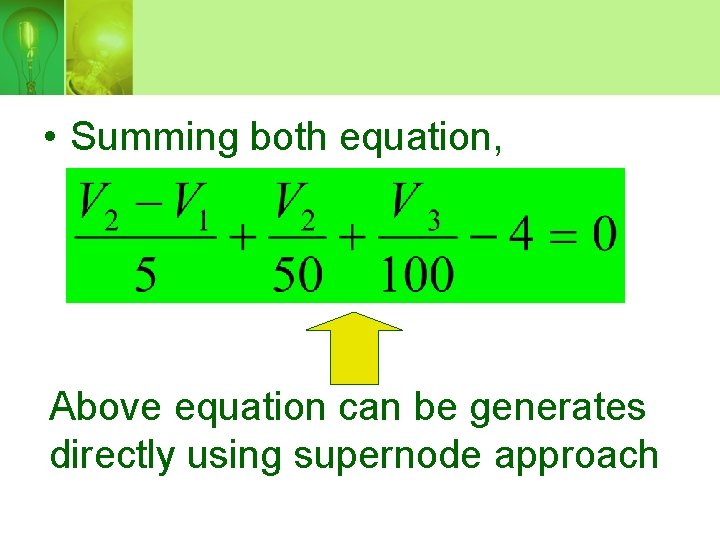 • Summing both equation,

$\frac{V_2 - V_1}{5} + \frac{V_2}{50} + \frac{V_3}{100} - 4 = 0$

Above equation can be generates directly using supernode approach